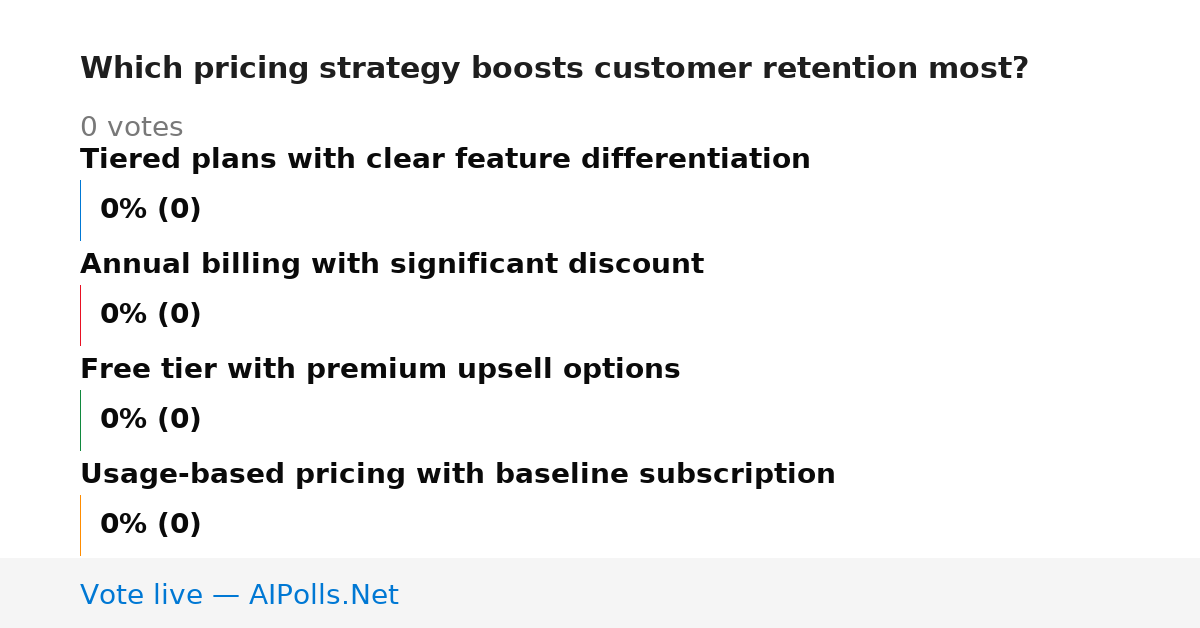 Which pricing strategy boosts customer retention most?

0 votes

Tiered plans with clear feature differentiation

0% (0)

Annual billing with significant discount

0% (0)

Free tier with premium upsell options

0% (0)

Usage-based pricing with baseline subscription

0% (0)

Vote live — AIPolls.Net